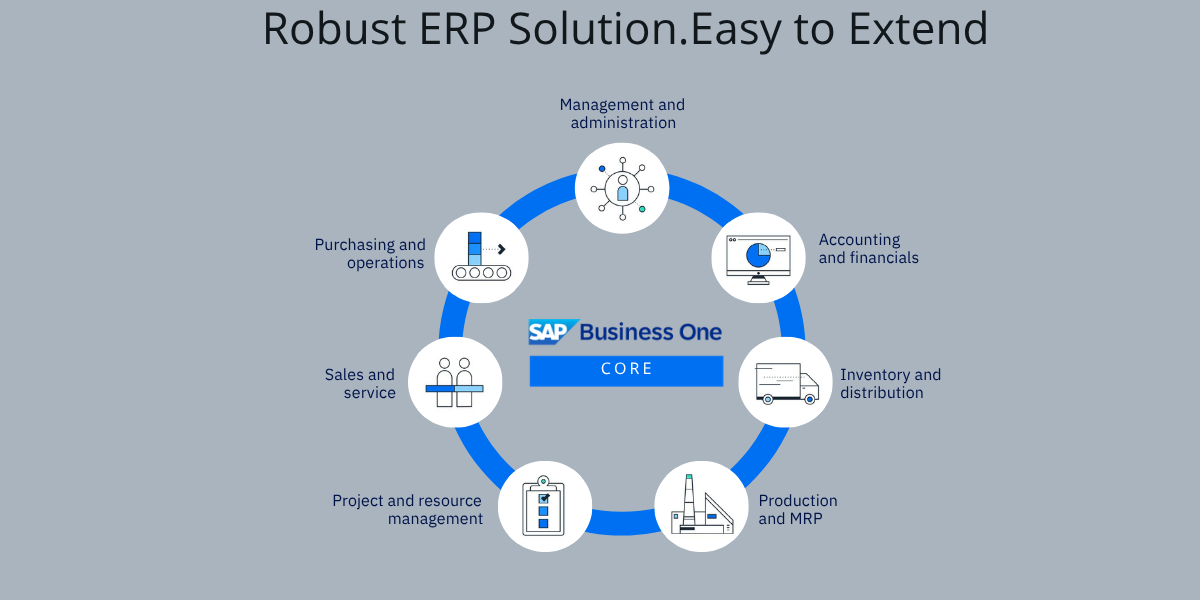 Robust ERP Solution.Easy to Extend

Management and administration

Accounting and financials

Inventory and distribution

Production and MRP

Project and resource management

Sales and service

Purchasing and operations

SAP Business One

CORE